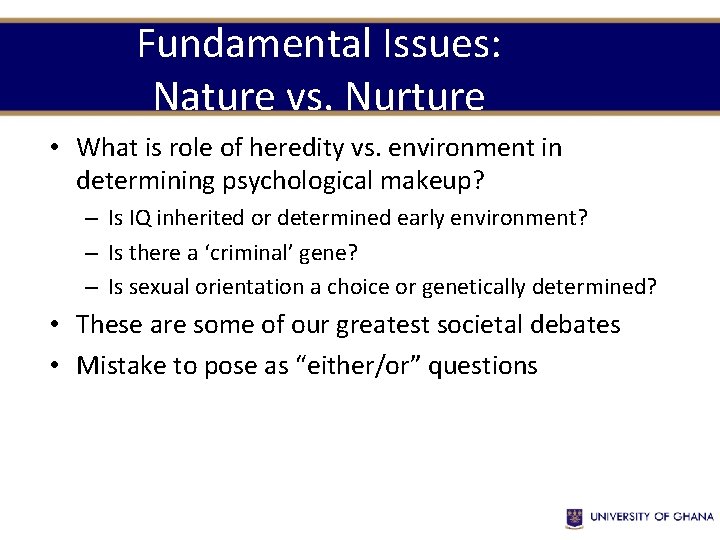 Fundamental Issues:
Nature vs. Nurture

• What is role of heredity vs. environment in determining psychological makeup?
– Is IQ inherited or determined early environment?
– Is there a ‘criminal’ gene?
– Is sexual orientation a choice or genetically determined?
• These are some of our greatest societal debates
• Mistake to pose as “either/or” questions

UNIVERSITY OF GHANA